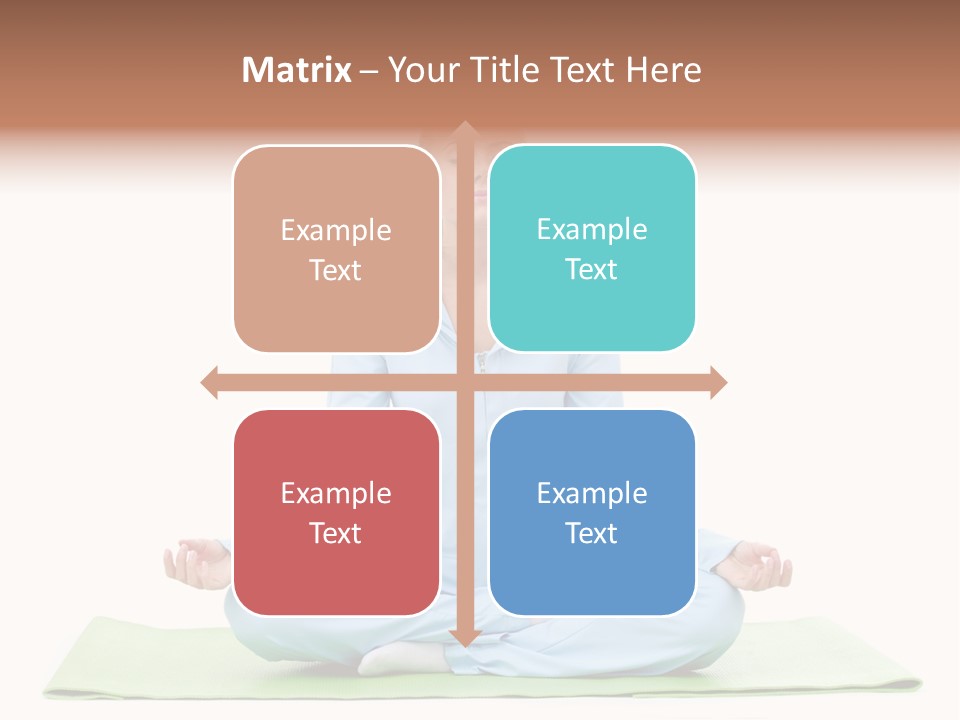 Matrix – Your Title Text Here

Example Text

Example Text

Example Text

Example Text